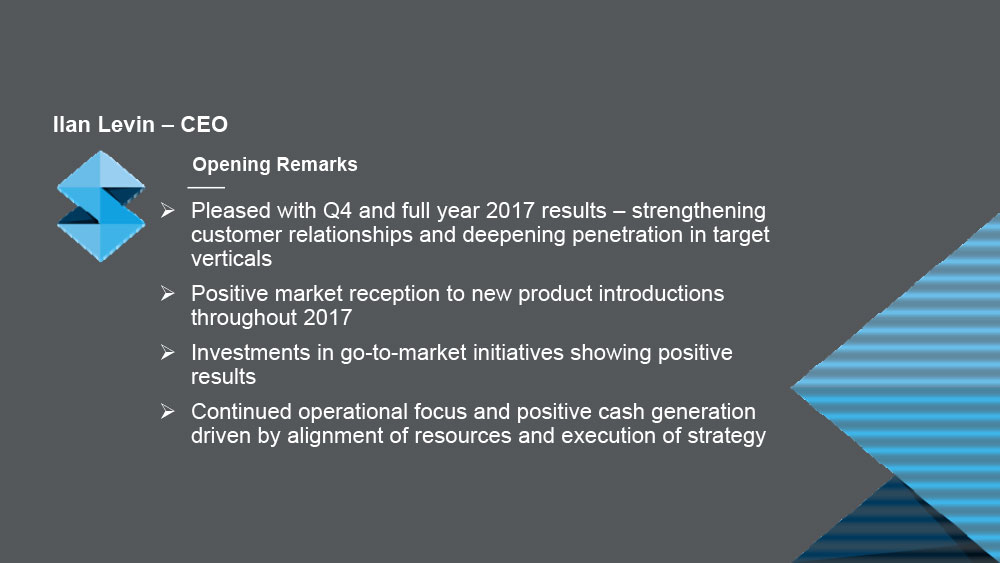 Ilan Levin – CEO

Opening Remarks

➢ Pleased with Q4 and full year 2017 results – strengthening customer relationships and deepening penetration in target verticals

➢ Positive market reception to new product introductions throughout 2017

➢ Investments in go-to-market initiatives showing positive results

➢ Continued operational focus and positive cash generation driven by alignment of resources and execution of strategy